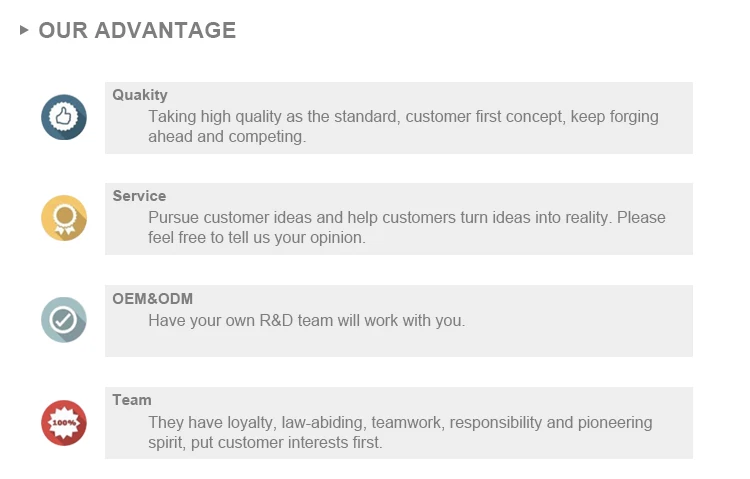 OUR ADVANTAGE

Quakity
Taking high quality as the standard, customer first concept, keep forging ahead and competing.

Service
Pursue customer ideas and help customers turn ideas into reality. Please feel free to tell us your opinion.

OEM&ODM
Have your own R&D team will work with you.

100%

Team
They have loyalty, law-abiding, teamwork, responsibility and pioneering spirit, put customer interests first.